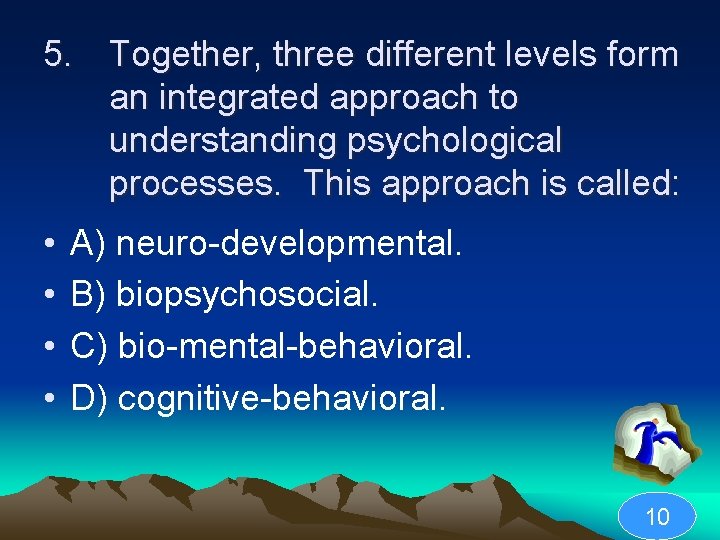 5. Together, three different levels form an integrated approach to understanding psychological processes. This approach is called:

• A) neuro-developmental.
• B) biopsychosocial.
• C) bio-mental-behavioral.
• D) cognitive-behavioral.

10